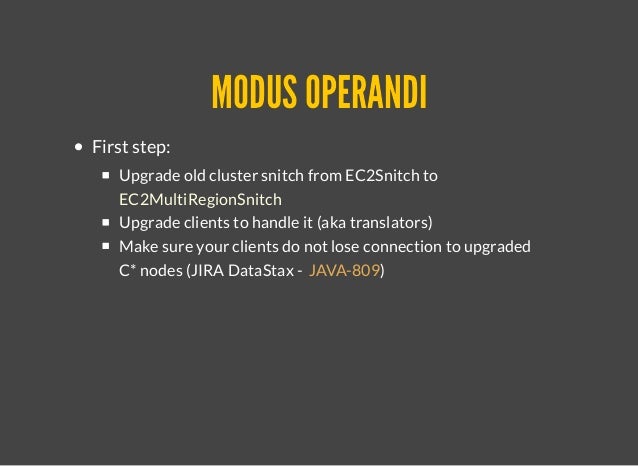 MODUS OPERANDI

- First step:
  - Upgrade old cluster snitch from EC2Snitch to EC2MultiRegionSnitch
  - Upgrade clients to handle it (aka translators)
  - Make sure your clients do not lose connection to upgraded C* nodes (JIRA DataStax - JAVA-809)